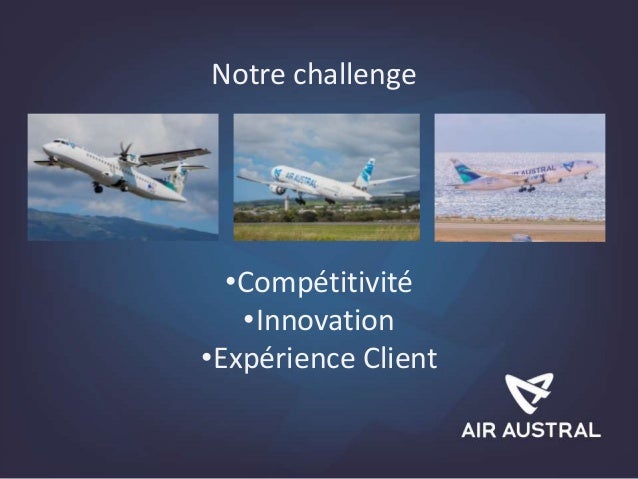 Notre challenge

AIR AUSTRAL

AIR AUSTRAL

•Compétitivité
•Innovation
•Expérience Client

AIR AUSTRAL